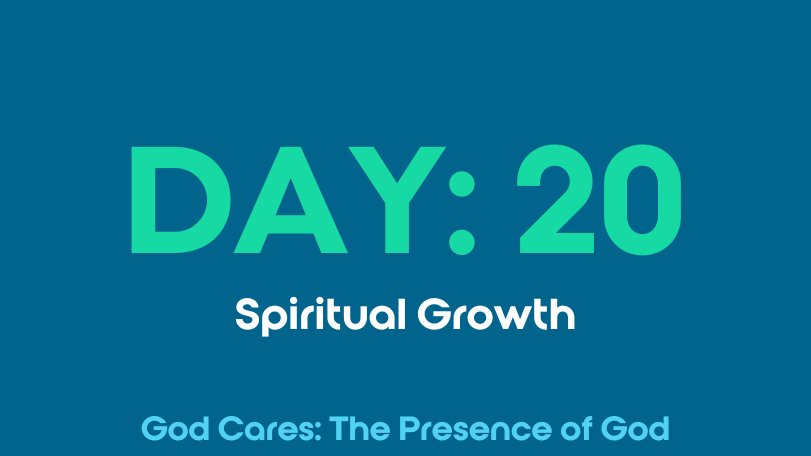 DAY: 20

Spiritual Growth

God Cares: The Presence of God